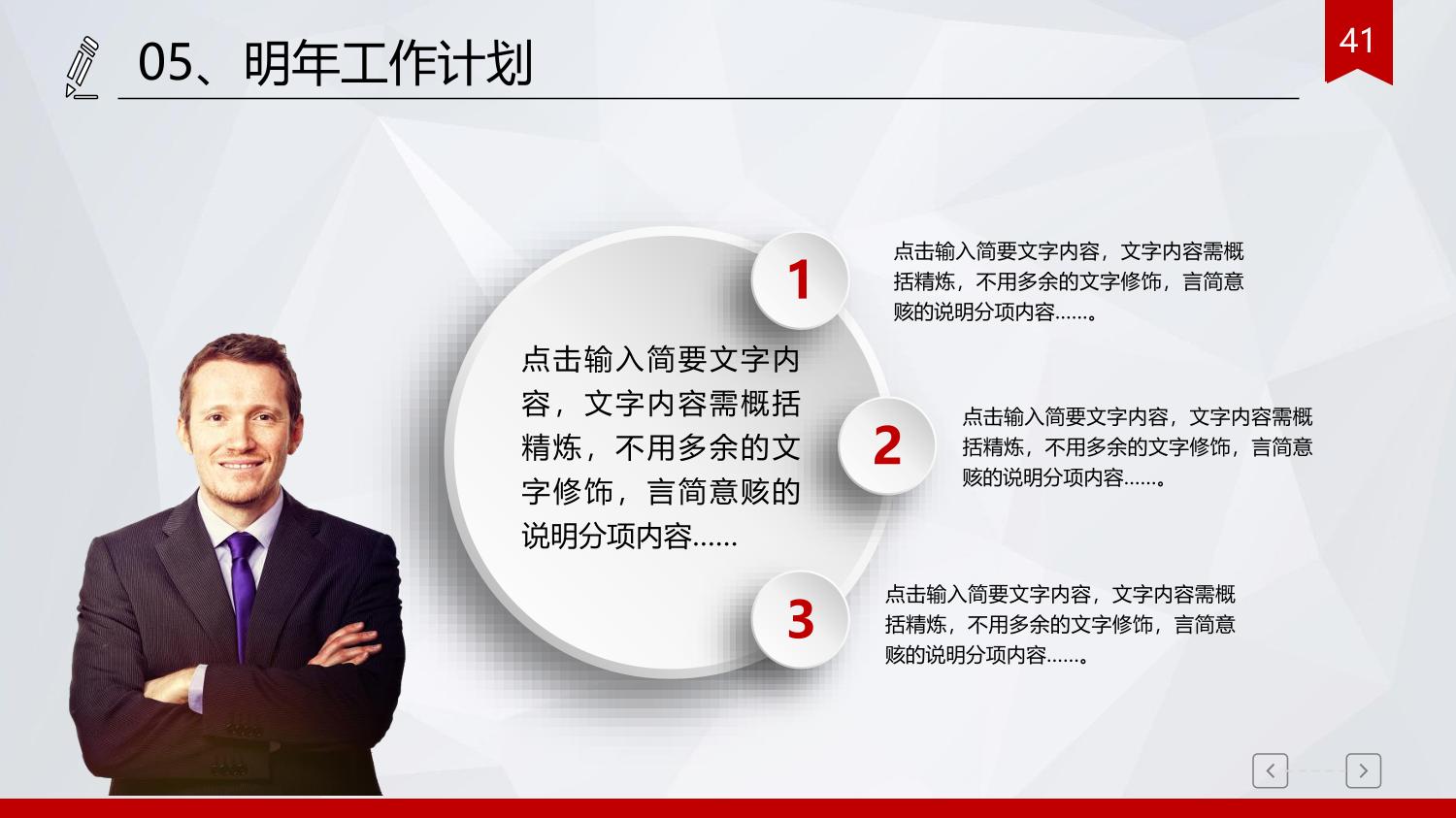 05、明年工作计划

41

点击输入简要文字内容，文字内容需概括精炼，不用多余的文字修饰，言简意赅的说明分项内容……

1

点击输入简要文字内容，文字内容需概括精炼，不用多余的文字修饰，言简意赅的说明分项内容……。

2

点击输入简要文字内容，文字内容需概括精炼，不用多余的文字修饰，言简意赅的说明分项内容……。

3

点击输入简要文字内容，文字内容需概括精炼，不用多余的文字修饰，言简意赅的说明分项内容……。